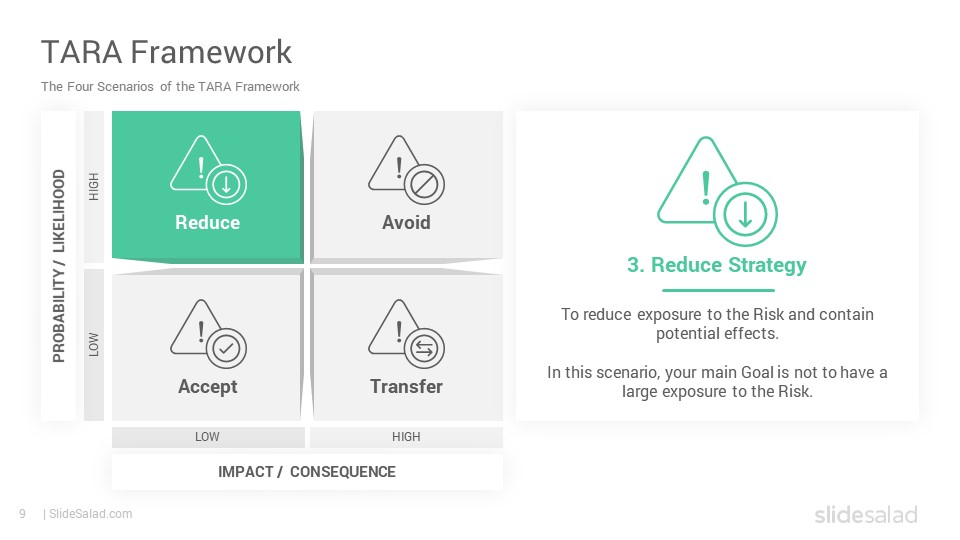 TARA Framework

The Four Scenarios of the TARA Framework

PROBABILITY / LIKELIHOOD

HIGH

LOW

Reduce

Avoid

Accept

Transfer

LOW

HIGH

IMPACT / CONSEQUENCE

3. Reduce Strategy

To reduce exposure to the Risk and contain potential effects.

In this scenario, your main Goal is not to have a large exposure to the Risk.

9 | SlideSalad.com

slidesalad